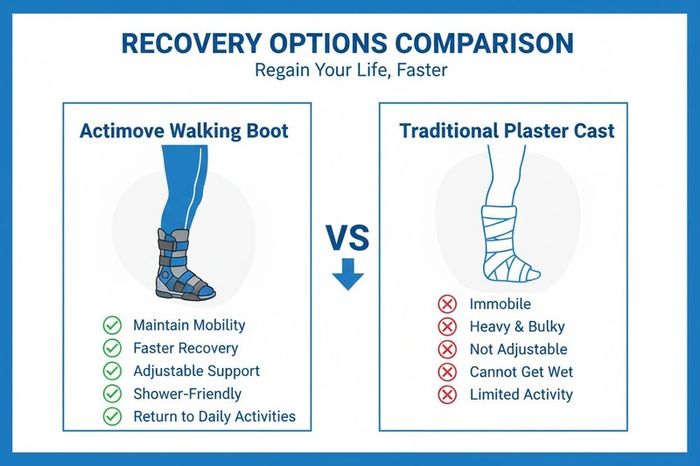 RECOVERY OPTIONS COMPARISON
Regain Your Life, Faster

Actimove Walking Boot

Maintain Mobility
Faster Recovery
Adjustable Support
Shower-Friendly
Return to Daily Activities

VS

Traditional Plaster Cast

Immobile
Heavy & Bulky
Not Adjustable
Cannot Get Wet
Limited Activity